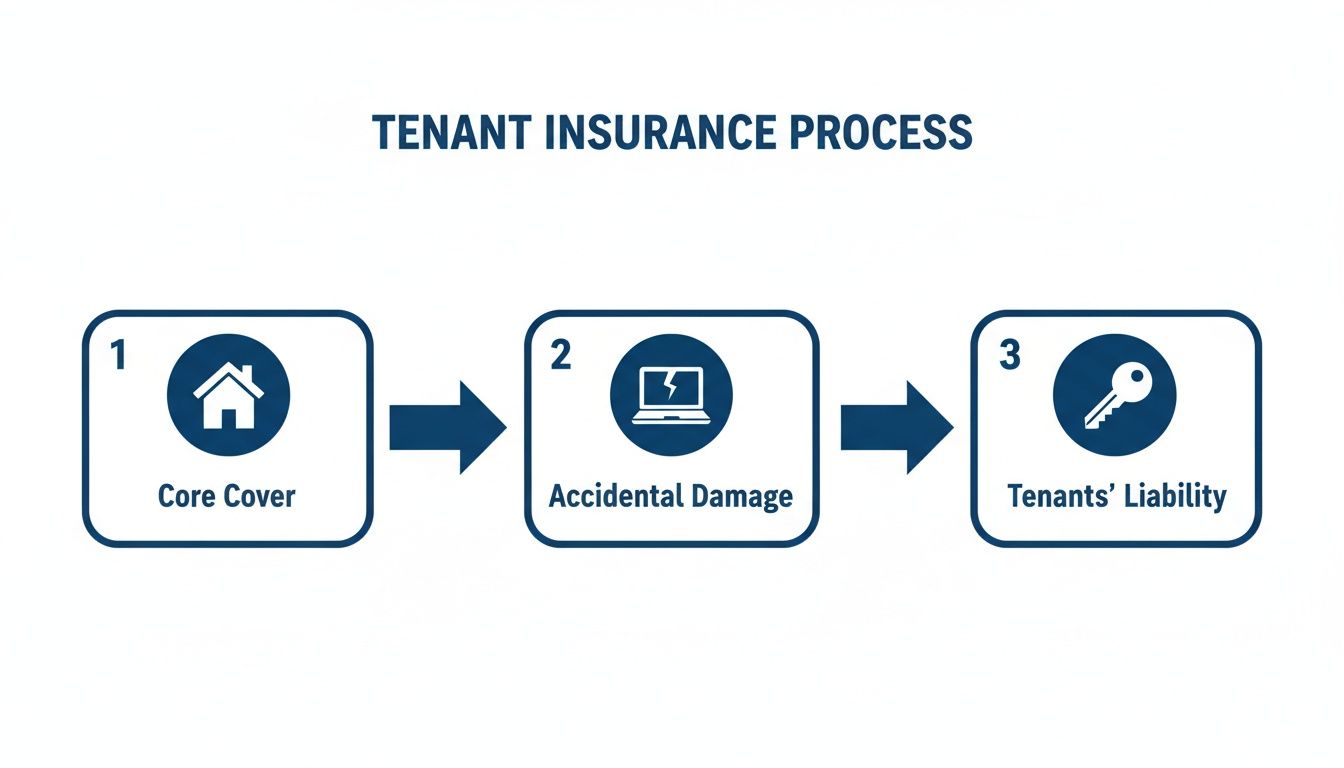 TENANT INSURANCE PROCESS

1
Core Cover

2
Accidental Damage

3
Tenants' Liability